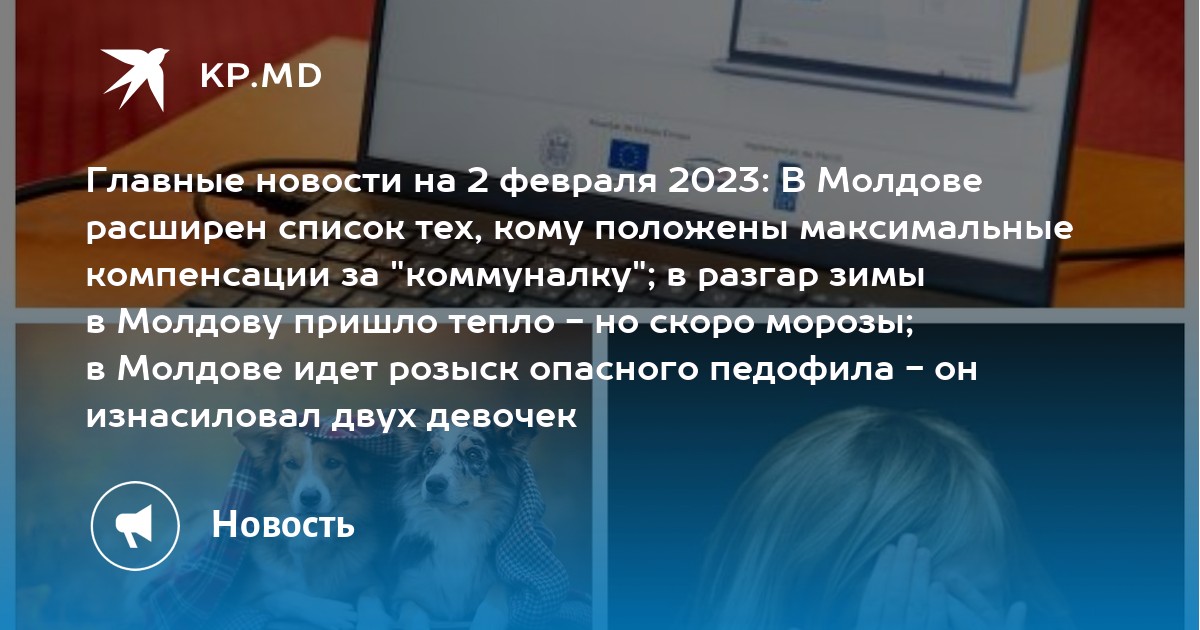 KP.MD

Главные новости на 2 февраля 2023: В Молдове расширен список тех, кому положены максимальные компенсации за "коммуналку"; в разгар зимы в Молдову пришло тепло - но скоро морозы; в Молдове идет розыск опасного педофила - он изнасиловал двух девочек

Новость